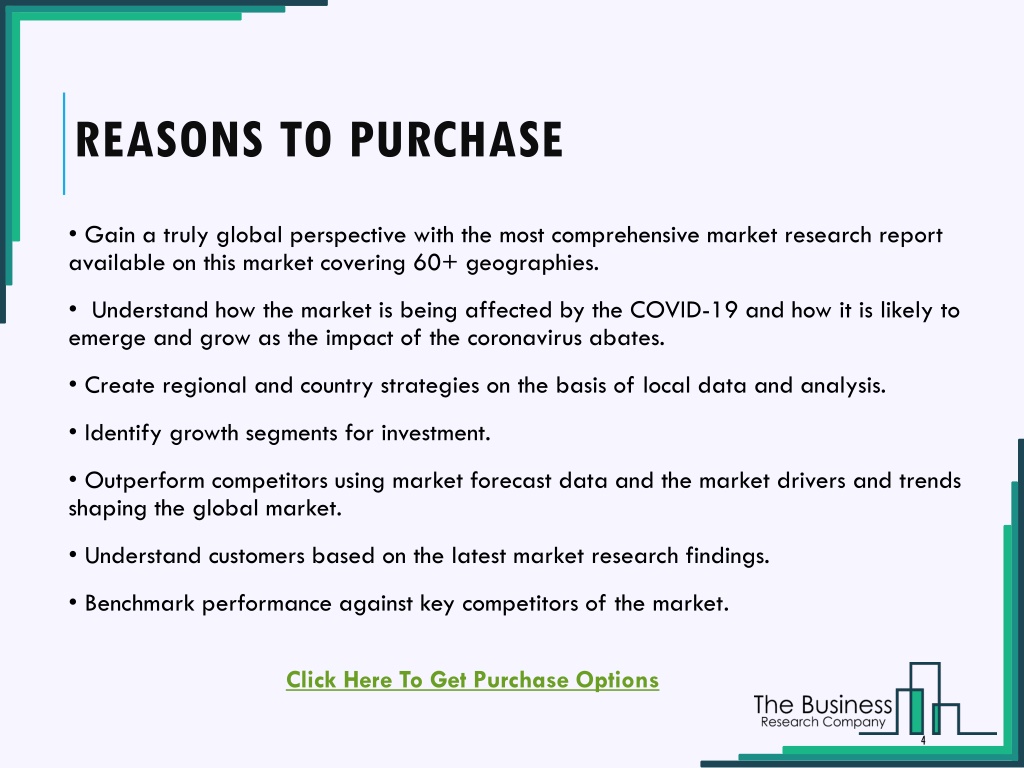 REASONS TO PURCHASE

• Gain a truly global perspective with the most comprehensive market research report available on this market covering 60+ geographies.

• Understand how the market is being affected by the COVID-19 and how it is likely to emerge and grow as the impact of the coronavirus abates.

• Create regional and country strategies on the basis of local data and analysis.

• Identify growth segments for investment.

• Outperform competitors using market forecast data and the market drivers and trends shaping the global market.

• Understand customers based on the latest market research findings.

• Benchmark performance against key competitors of the market.

Click Here To Get Purchase Options

The Business
Research Company

4